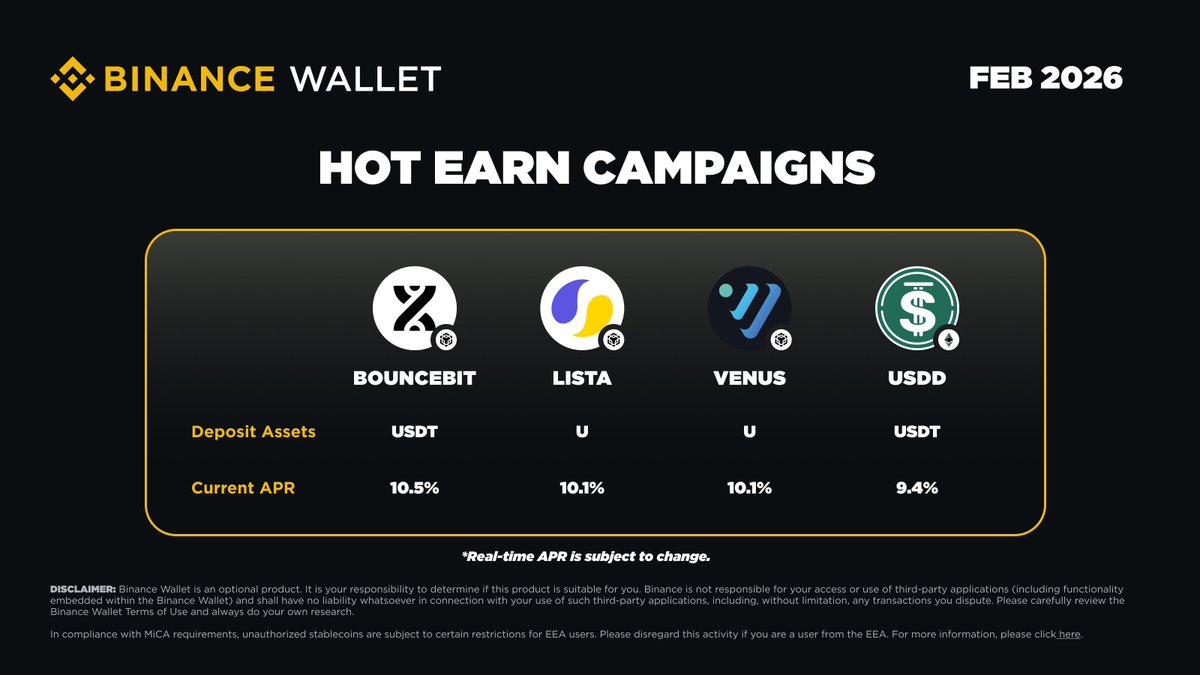 BINANCE WALLET

FEB 2026

HOT EARN CAMPAIGNS

|  | BOUNCEBIT | LISTA | VENUS | USDD |
|---|---|---|---|---|
| Deposit Assets | USDT | U | U | USDT |
| Current APR | 10.5% | 10.1% | 10.1% | 9.4% |

*Real-time APR is subject to change.

DISCLAIMER: Binance Wallet is an optional product. It is your responsibility to determine if this product is suitable for you. Binance is not responsible for your access or use of third-party applications (including functionality embedded within the Binance Wallet) and shall have no liability whatsoever in connection with your use of such third-party applications, including, without limitation, any transactions you dispute. Please carefully review the Binance Wallet Terms of Use and always do your own research.

In compliance with MiCA requirements, unauthorized stablecoins are subject to certain restrictions for EEA users. Please disregard this activity if you are a user from the EEA. For more information, please click here.